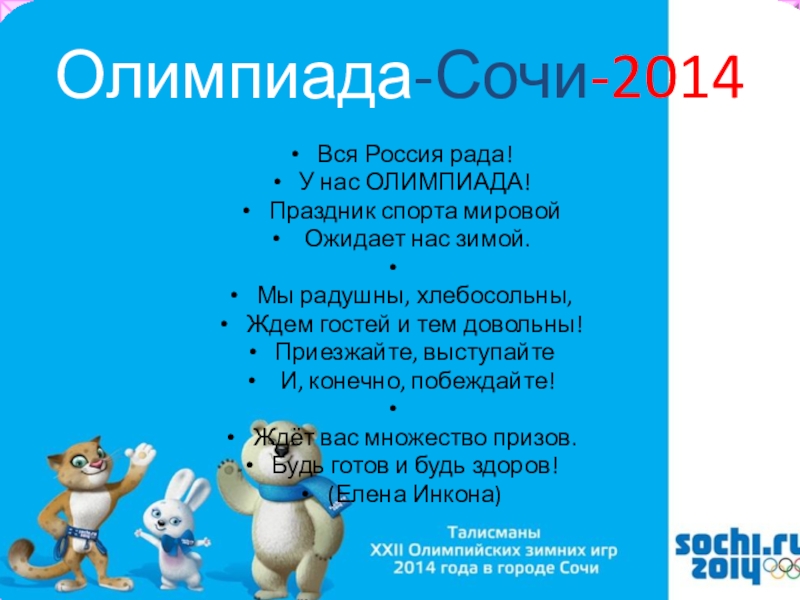 Олимпиада-Сочи-2014

• Вся Россия рада!
• У нас ОЛИМПИАДА!
• Праздник спорта мировой
• Ожидает нас зимой.
•
• Мы радушны, хлебосольны,
• Ждем гостей и тем довольны!
• Приезжайте, выступайте
• И, конечно, побеждайте!
•
• Ждёт вас множество призов.
• Будь готов и будь здоров!
• (Елена Инкона)

Талисманы
XXII Олимпийских зимних игр
2014 года в городе Сочи

sochi.ru
2014